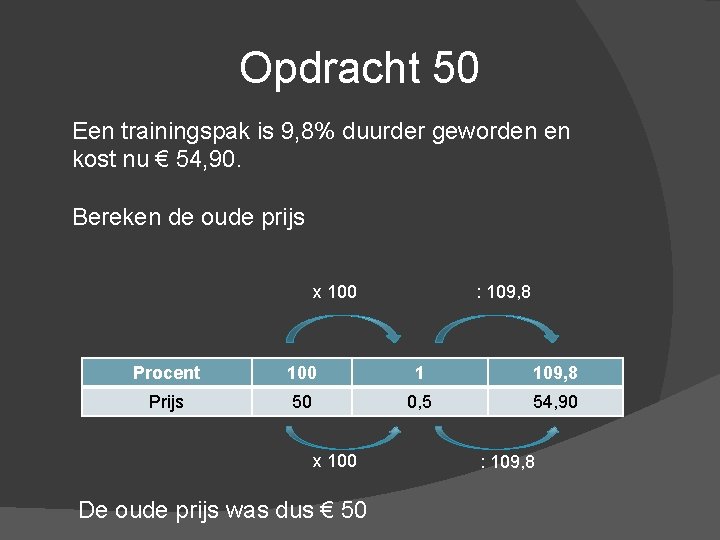 Opdracht 50

Een trainingspak is 9,8% duurder geworden en kost nu € 54,90.

Bereken de oude prijs

x 100

: 109,8

| Procent | 100 | 1 | 109,8 |
|---|---|---|---|
| Prijs | 50 | 0,5 | 54,90 |

x 100

: 109,8

De oude prijs was dus € 50